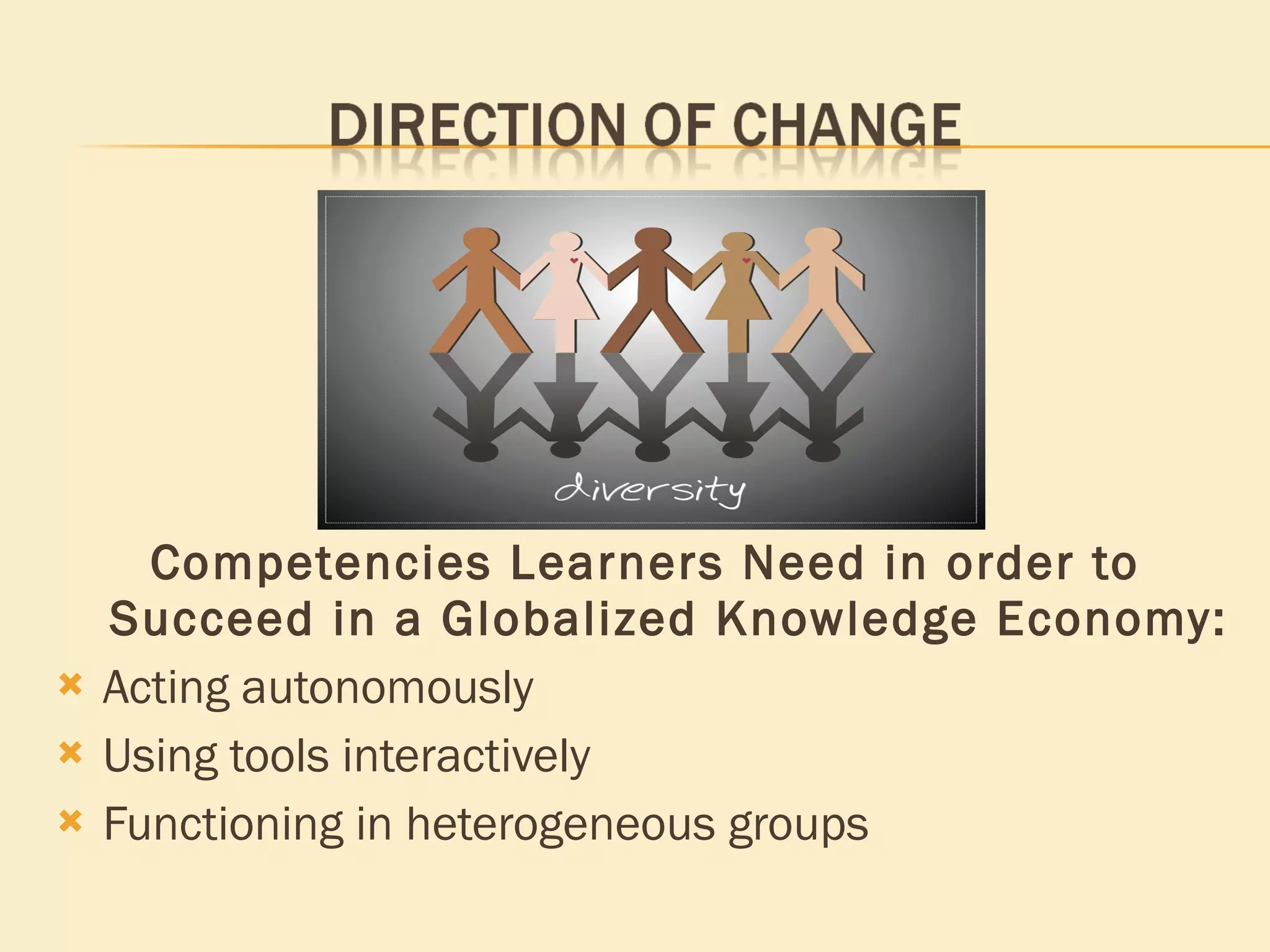 DIRECTION OF CHANGE

diversity

Competencies Learners Need in order to Succeed in a Globalized Knowledge Economy:

Acting autonomously

Using tools interactively

Functioning in heterogeneous groups